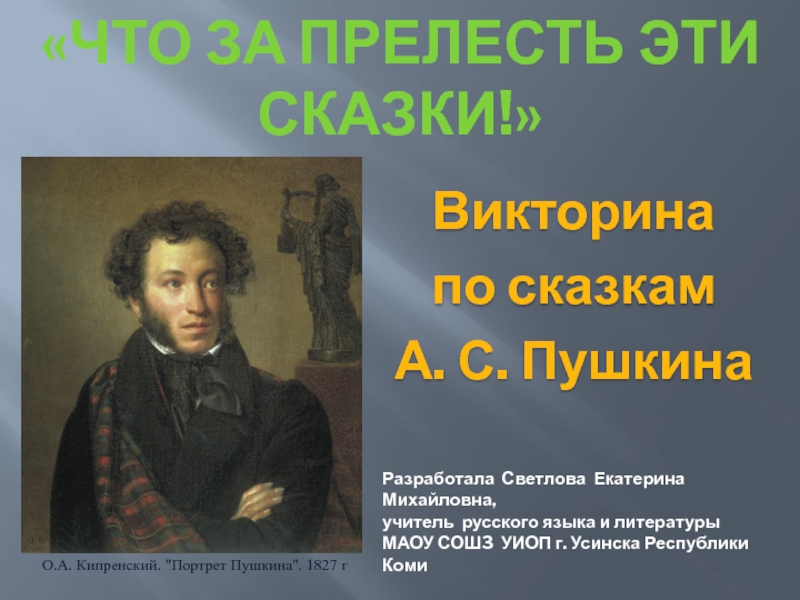 «ЧТО ЗА ПРЕЛЕСТЬ ЭТИ СКАЗКИ!»

Викторина
по сказкам
А. С. Пушкина

О.А. Кипренский. "Портрет Пушкина". 1827 г

Разработала Светлова Екатерина Михайловна,
учитель русского языка и литературы
МАОУ СОШЗ УИОП г. Усинска Республики Коми